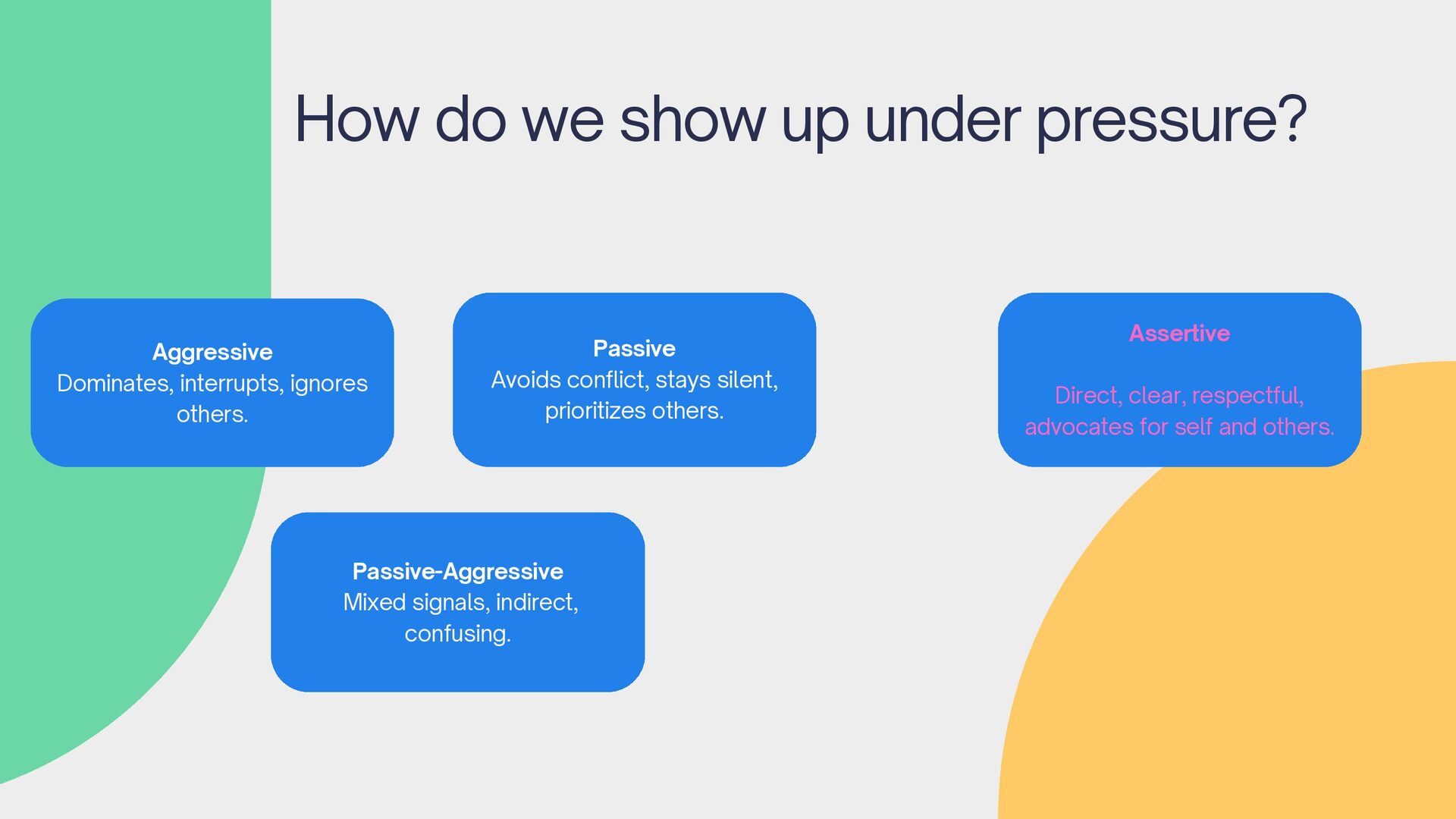 How do we show up under pressure?

Aggressive
Dominates, interrupts, ignores others.

Passive
Avoids conflict, stays silent, prioritizes others.

Assertive

Direct, clear, respectful, advocates for self and others.

Passive-Aggressive
Mixed signals, indirect, confusing.